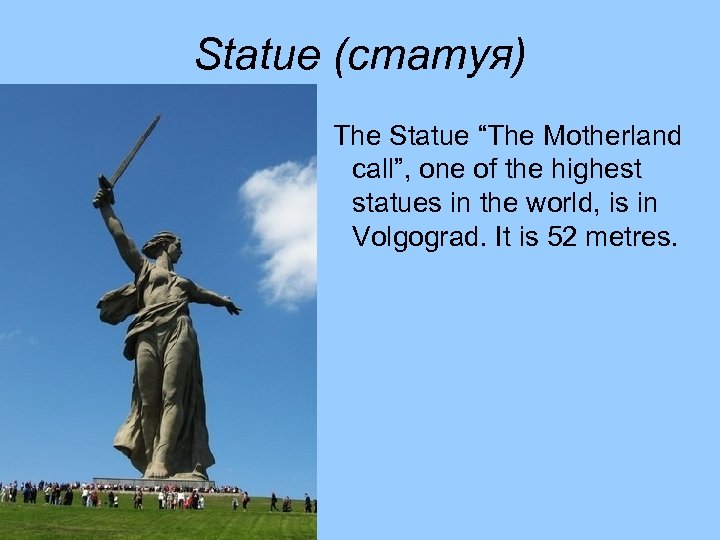 Statue (статуя)

The Statue “The Motherland call”, one of the highest statues in the world, is in Volgograd. It is 52 metres.